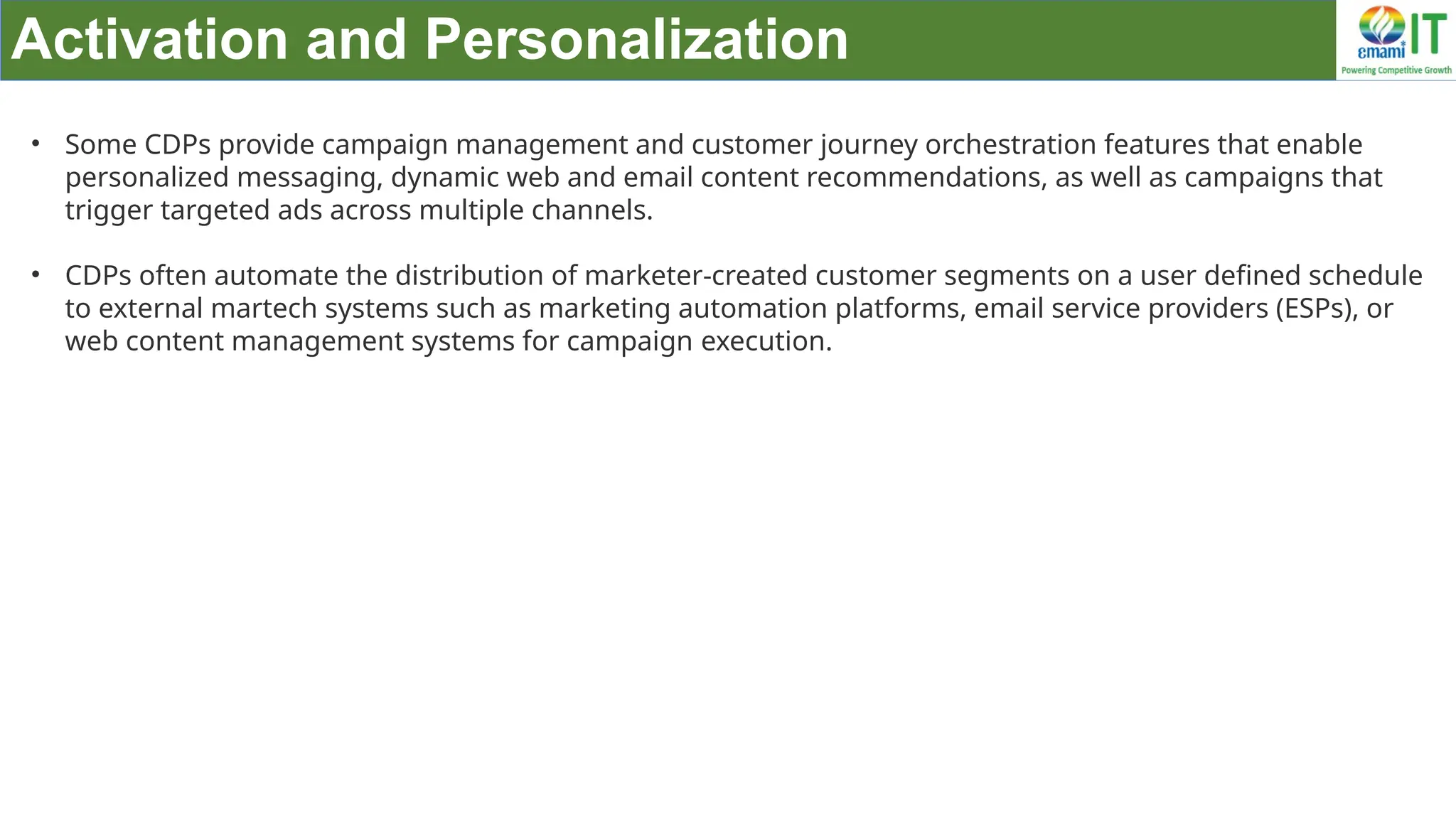 Activation and Personalization

emami IT
Powering Competitive Growth

• Some CDPs provide campaign management and customer journey orchestration features that enable personalized messaging, dynamic web and email content recommendations, as well as campaigns that trigger targeted ads across multiple channels.

• CDPs often automate the distribution of marketer-created customer segments on a user defined schedule to external martech systems such as marketing automation platforms, email service providers (ESPs), or web content management systems for campaign execution.